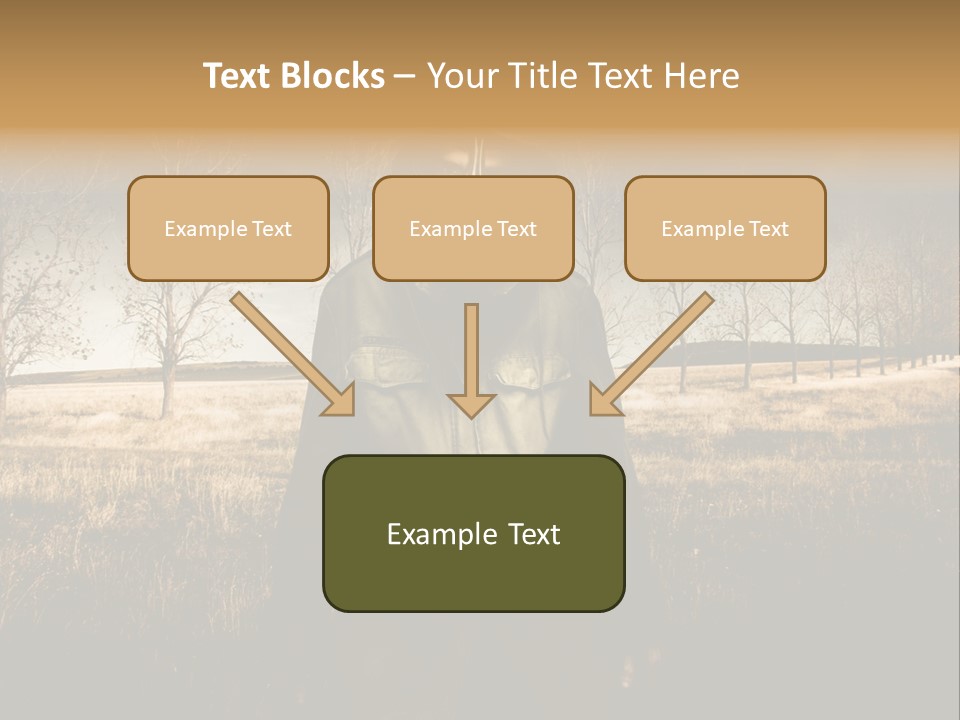 Text Blocks – Your Title Text Here

Example Text

Example Text

Example Text

Example Text